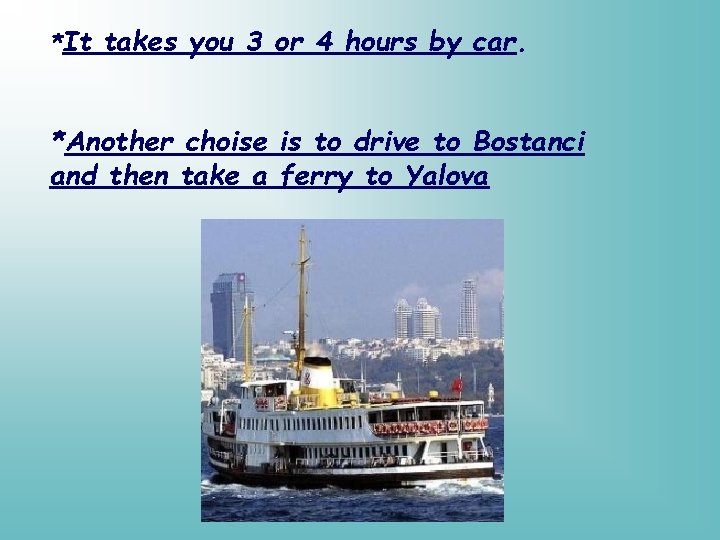 *It takes you 3 or 4 hours by car.

*Another choise is to drive to Bostanci and then take a ferry to Yalova